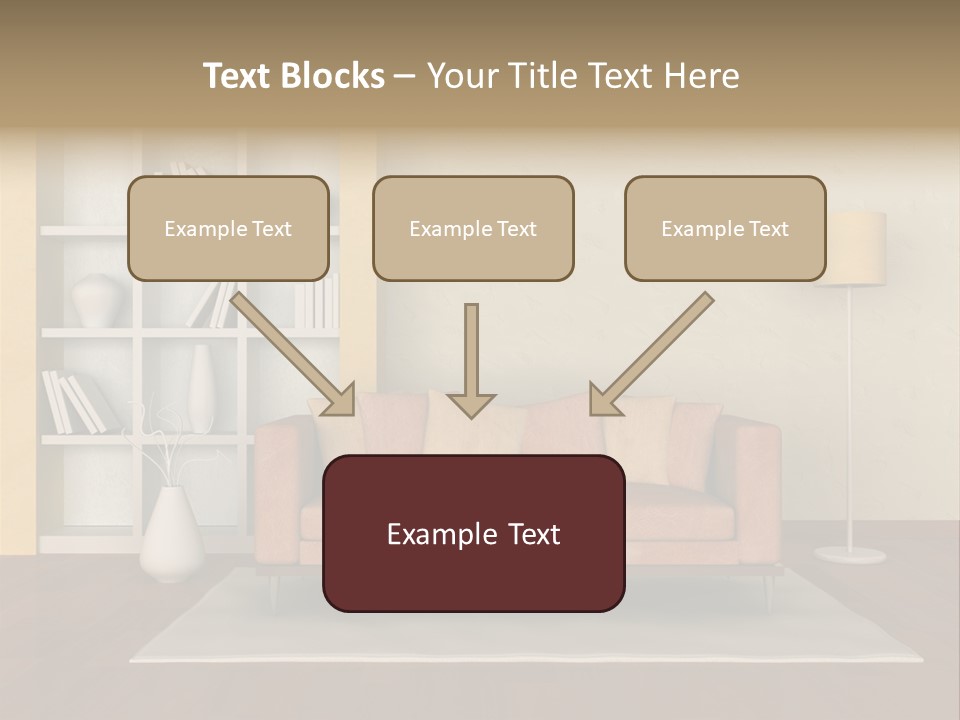 Text Blocks – Your Title Text Here

Example Text

Example Text

Example Text

Example Text